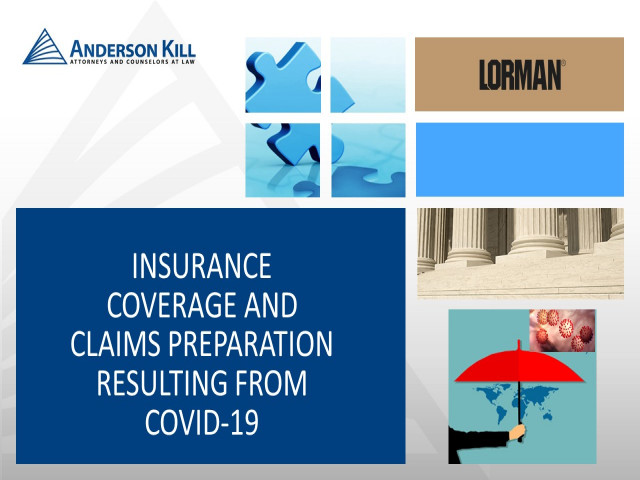 ANDERSON KILL
ATTORNEYS AND COUNSELORS AT LAW

LORMAN®

INSURANCE COVERAGE AND CLAIMS PREPARATION RESULTING FROM COVID-19